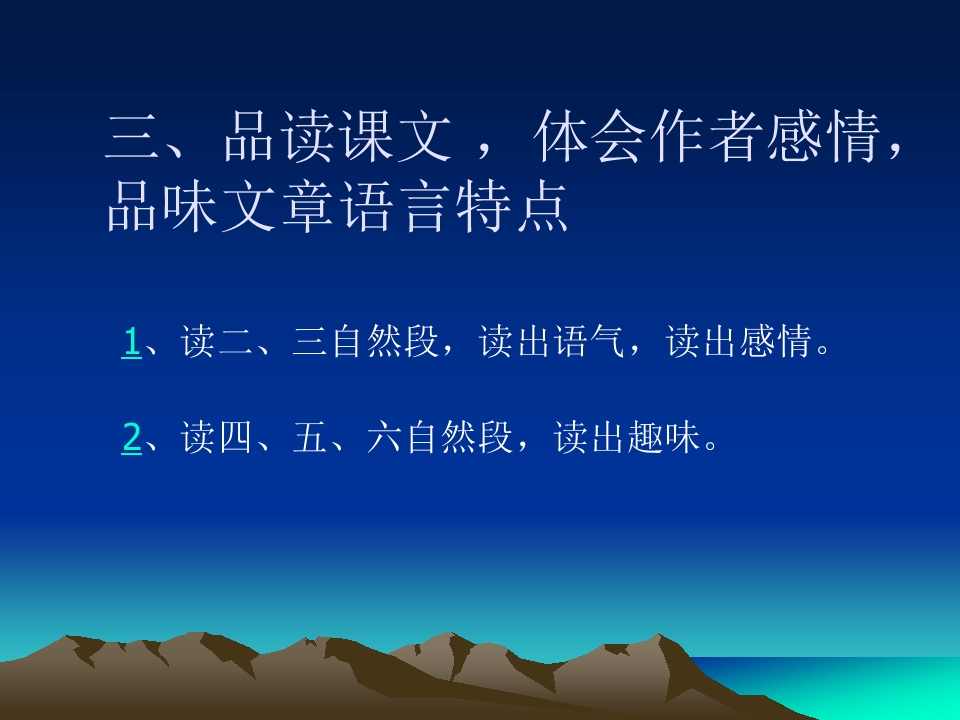 三、品读课文，体会作者感情，品味文章语言特点

1、读二、三自然段，读出语气，读出感情。

2、读四、五、六自然段，读出趣味。